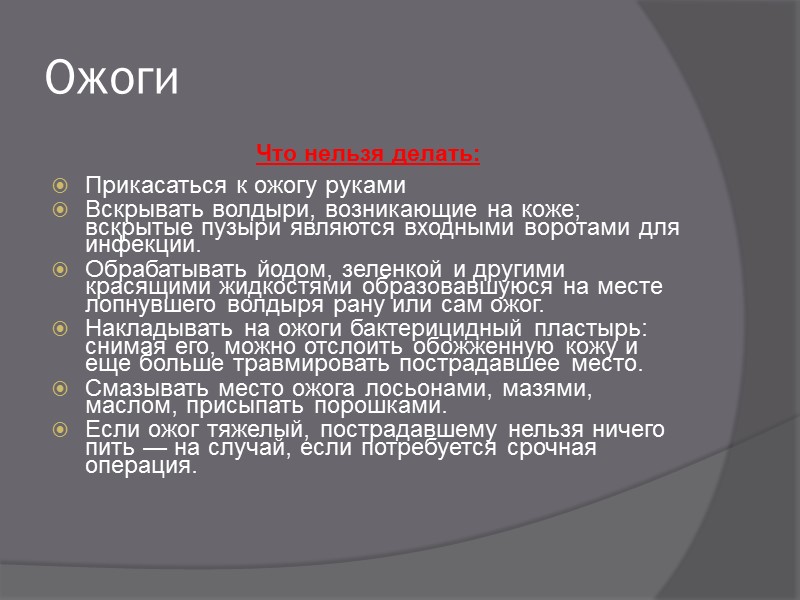 Ожоги

Что нельзя делать:

Прикасаться к ожогу руками

Вскрывать волдыри, возникающие на коже; вскрытые пузыри являются входными воротами для инфекции.

Обрабатывать йодом, зеленкой и другими красящими жидкостями образовавшуюся на месте лопнувшего волдыря рану или сам ожог.

Накладывать на ожоги бактерицидный пластырь: снимая его, можно отслоить обожженную кожу и еще больше травмировать пострадавшее место.

Смазывать место ожога лосьонами, мазями, маслом, присыпать порошками.

Если ожог тяжелый, пострадавшему нельзя ничего пить — на случай, если потребуется срочная операция.